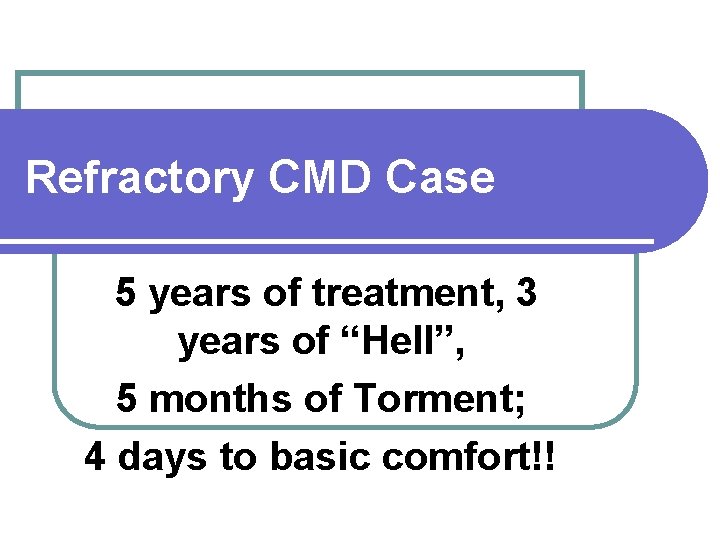 Refractory CMD Case

5 years of treatment, 3 years of “Hell”,

5 months of Torment;

4 days to basic comfort!!